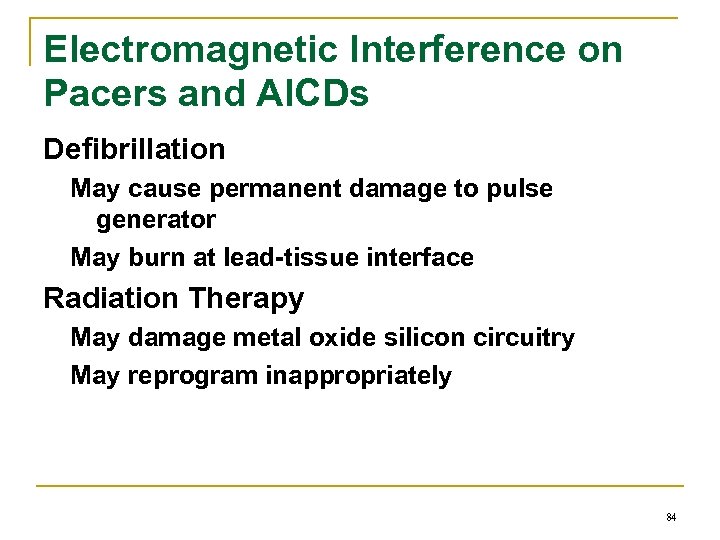 Electromagnetic Interference on Pacers and AICDs

Defibrillation

May cause permanent damage to pulse generator

May burn at lead-tissue interface

Radiation Therapy

May damage metal oxide silicon circuitry

May reprogram inappropriately

84